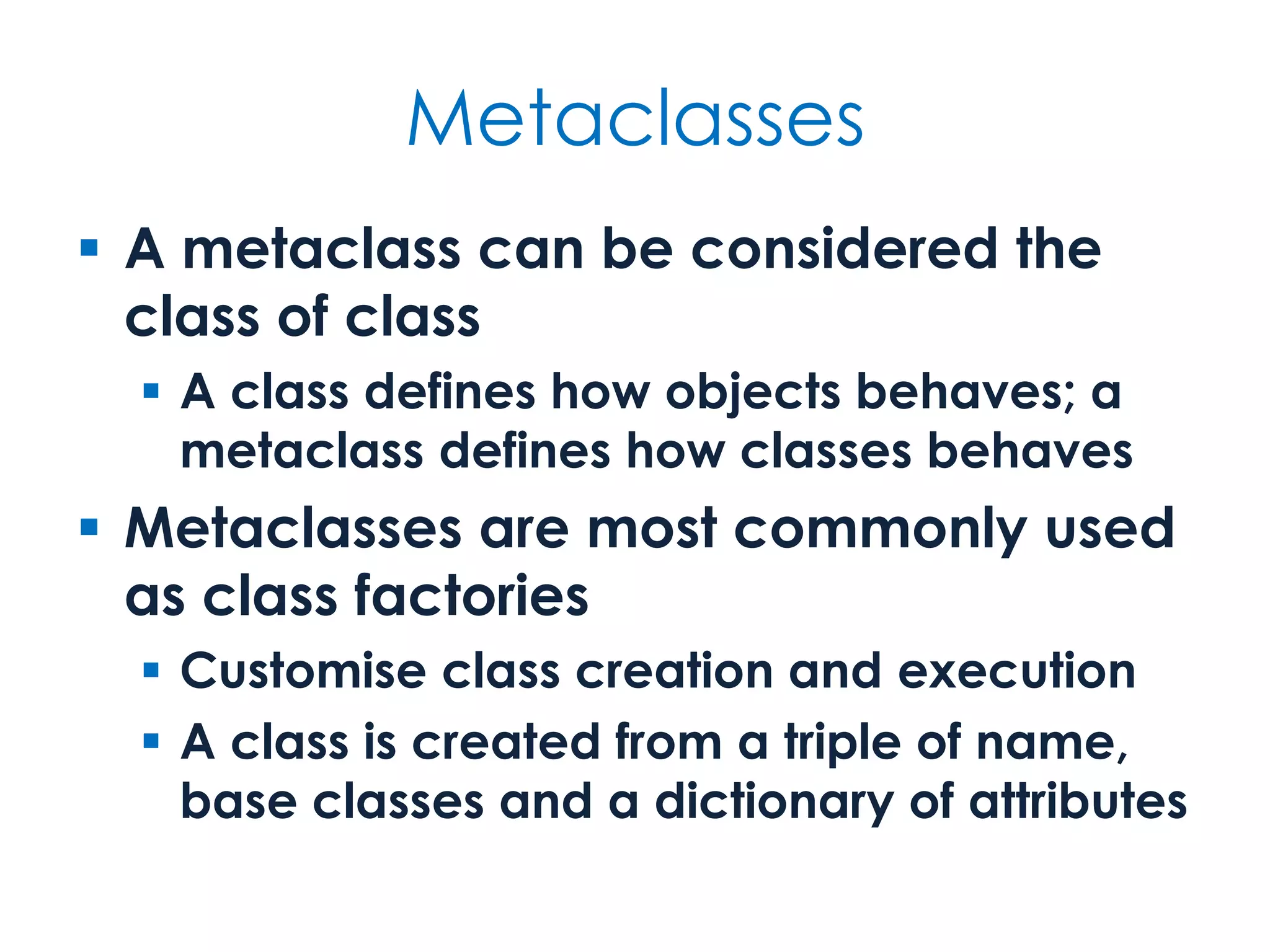 Metaclasses

▪ A metaclass can be considered the class of class
 ▪ A class defines how objects behaves; a metaclass defines how classes behaves
▪ Metaclasses are most commonly used as class factories
 ▪ Customise class creation and execution
 ▪ A class is created from a triple of name, base classes and a dictionary of attributes